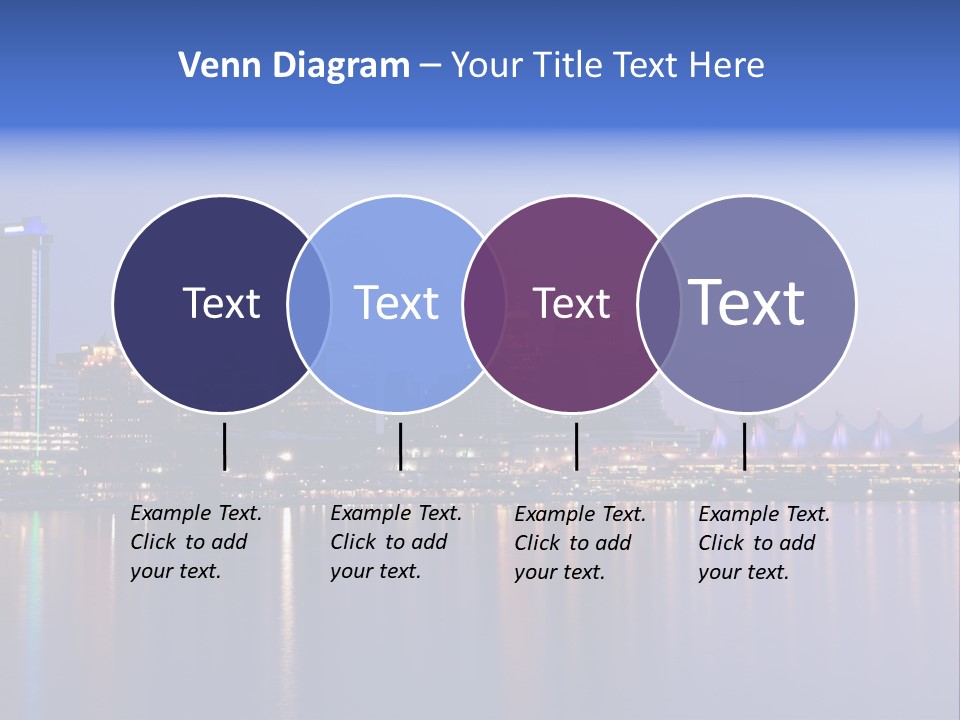 Venn Diagram – Your Title Text Here

Text

Text

Text

Text

Example Text. Click to add your text.

Example Text. Click to add your text.

Example Text. Click to add your text.

Example Text. Click to add your text.